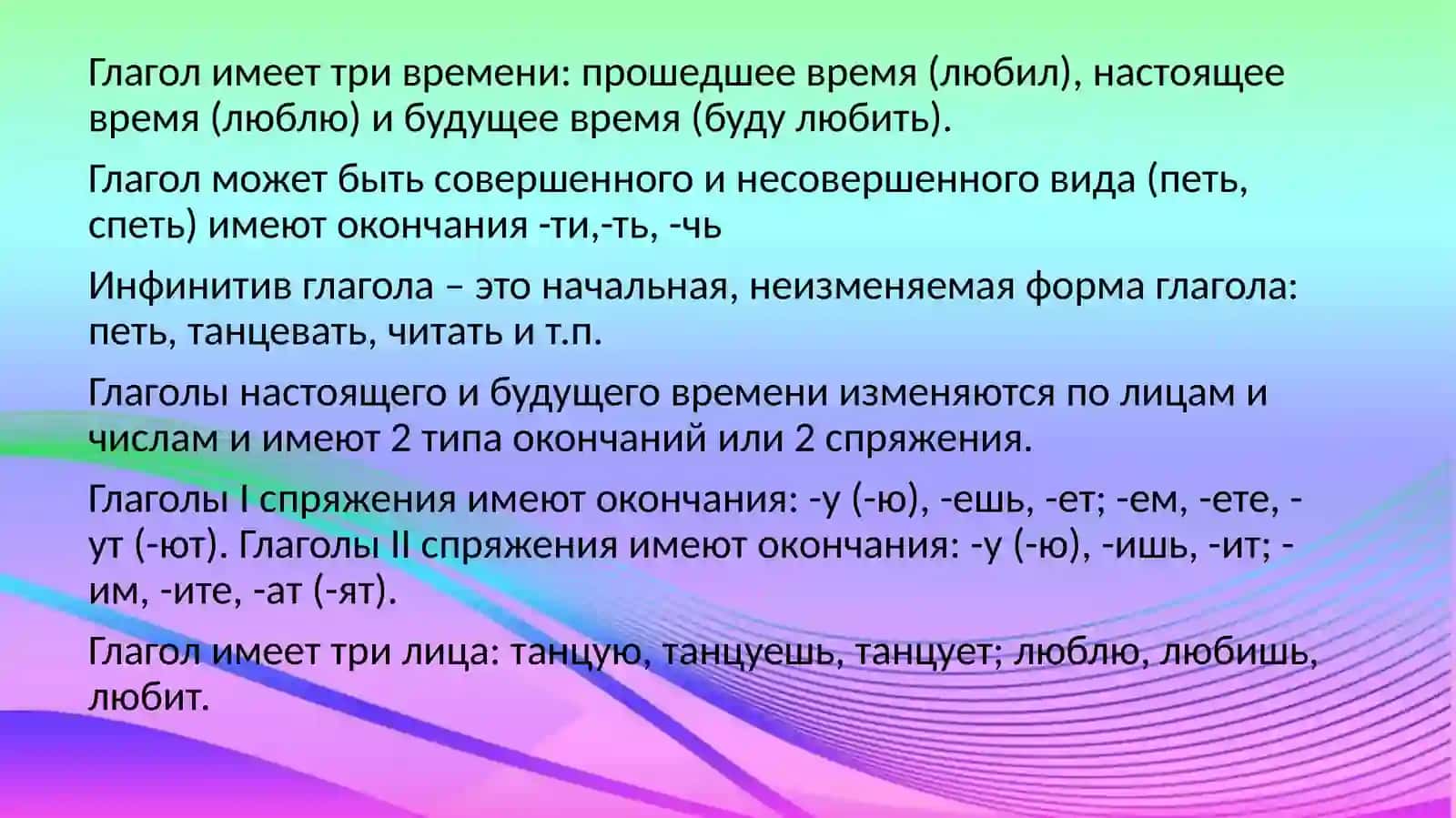 Глагол имеет три времени: прошедшее время (любил), настоящее время (люблю) и будущее время (буду любить).

Глагол может быть совершенного и несовершенного вида (петь, спеть) имеют окончания -ти,-ть, -чь

Инфинитив глагола – это начальная, неизменяемая форма глагола: петь, танцевать, читать и т.п.

Глаголы настоящего и будущего времени изменяются по лицам и числам и имеют 2 типа окончаний или 2 спряжения.

Глаголы I спряжения имеют окончания: -у (-ю), -ешь, -ет; -ем, -ете, -ут (-ют). Глаголы II спряжения имеют окончания: -у (-ю), -ишь, -ит; -им, -ите, -ат (-ят).

Глагол имеет три лица: танцую, танцуешь, танцует; люблю, любишь, любит.